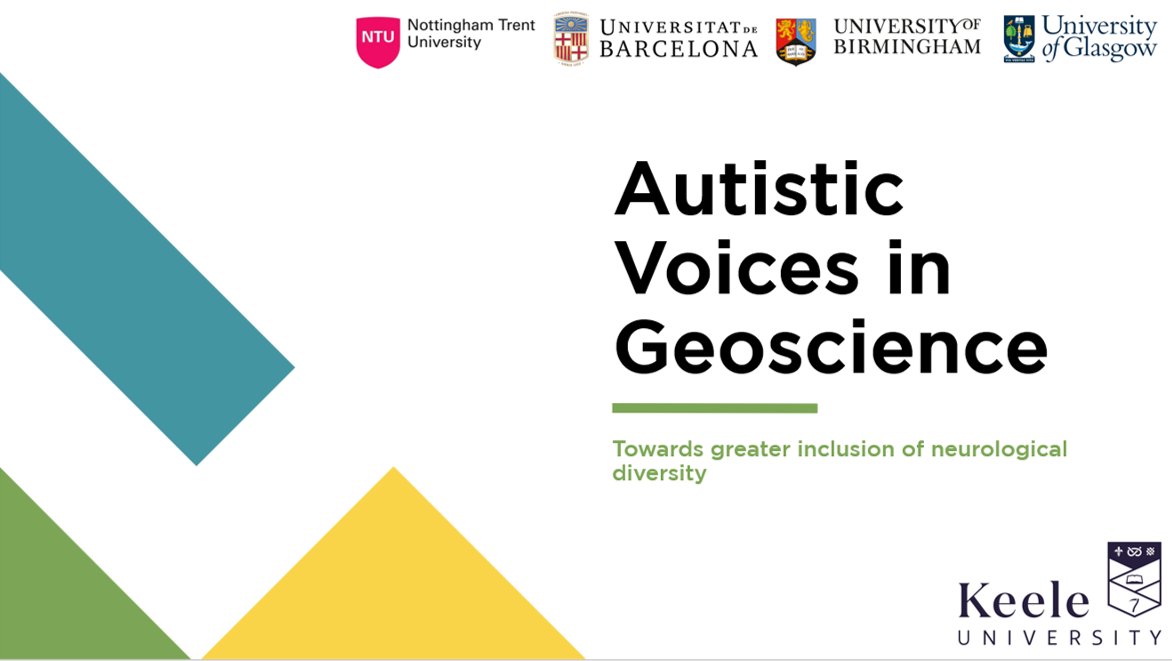 NTU Nottingham Trent University

UNIVERSITAT DE BARCELONA

UNIVERSITY OF BIRMINGHAM

University of Glasgow

Autistic Voices in Geoscience

Towards greater inclusion of neurological diversity

Keele UNIVERSITY